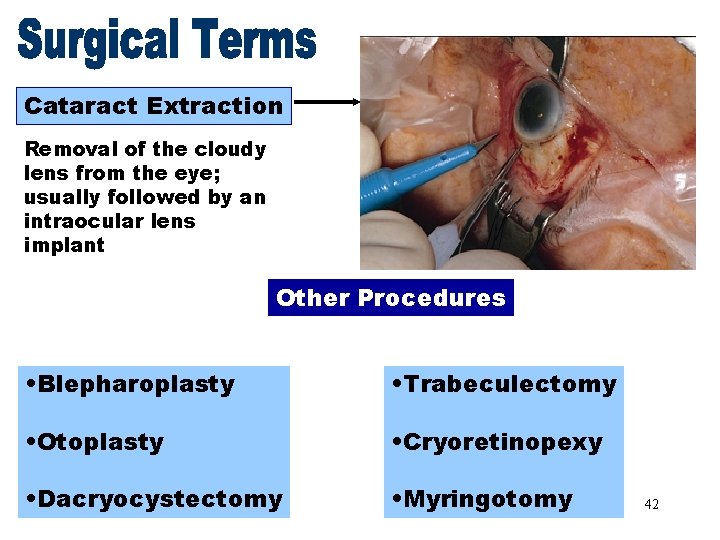 Surgical Terms

Cataract Extraction

Removal of the cloudy lens from the eye; usually followed by an intraocular lens implant

Other Procedures

•Blepharoplasty

•Otoplasty

•Dacryocystectomy

•Trabeculectomy

•Cryoretinopexy

•Myringotomy

42